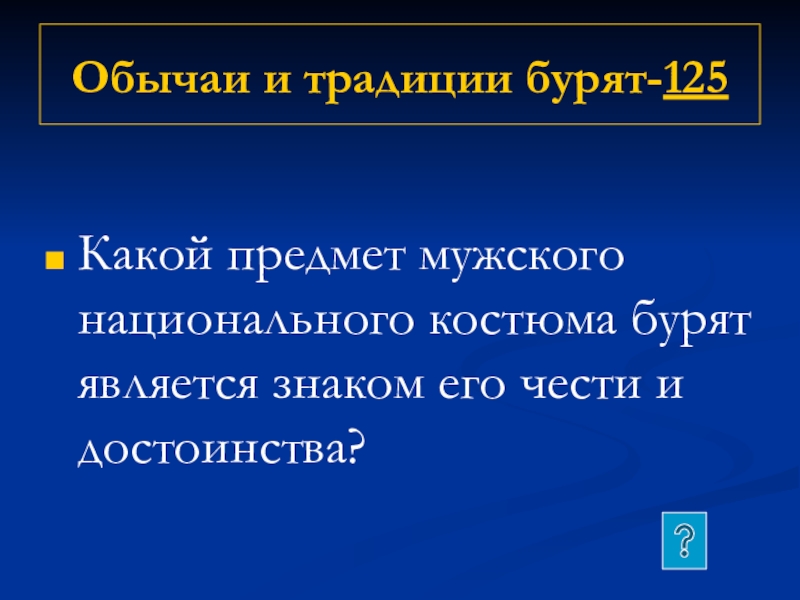 Обычаи и традиции бурят-125

Какой предмет мужского национального костюма бурят является знаком его чести и достоинства?

?